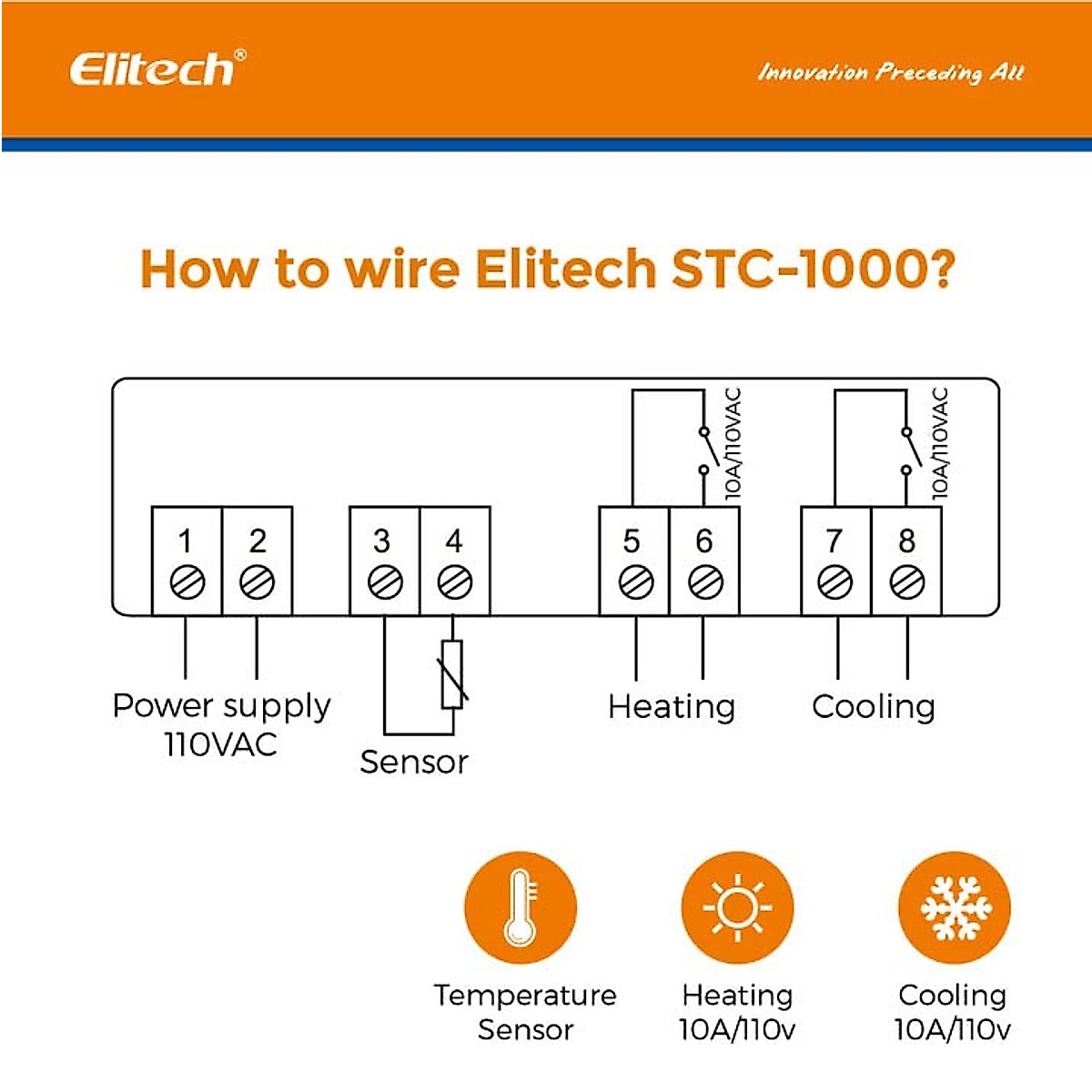 Elitech®

Innovation Preceding All

How to wire Elitech STC-1000?

10A/110VAC

10A/110VAC

1 2 3 4 5 6 7 8

Power supply 110VAC

Sensor

Heating

Cooling

Temperature Sensor

Heating 10A/110v

Cooling 10A/110v